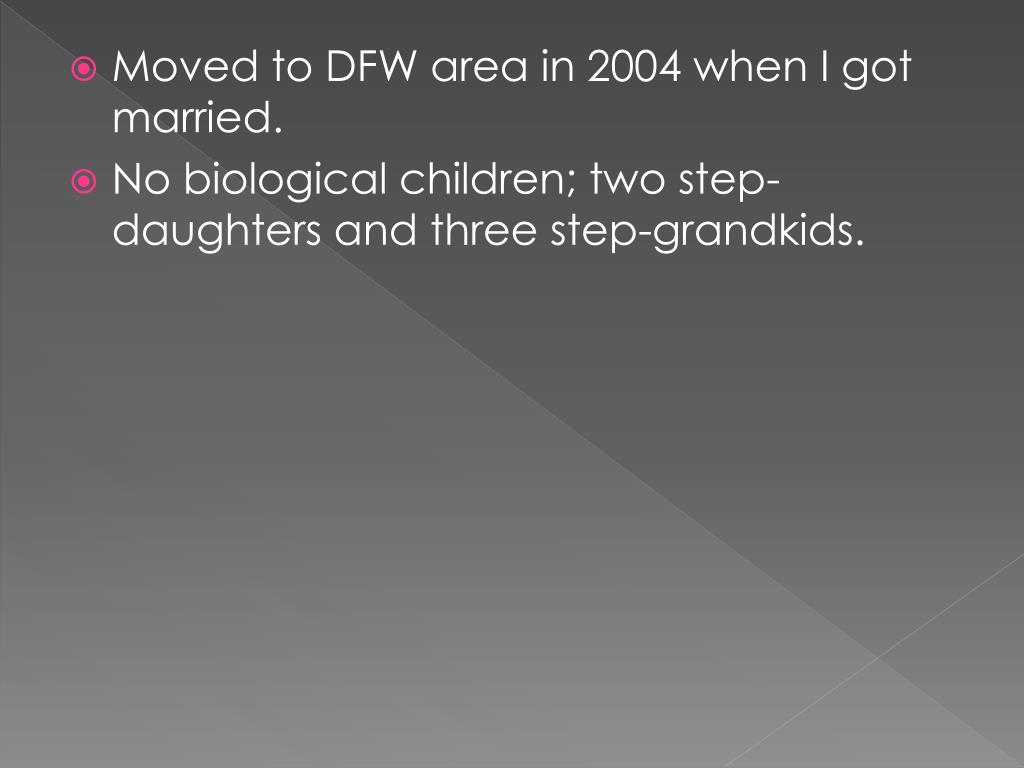 Moved to DFW area in 2004 when I got married.

No biological children; two step-daughters and three step-grandkids.